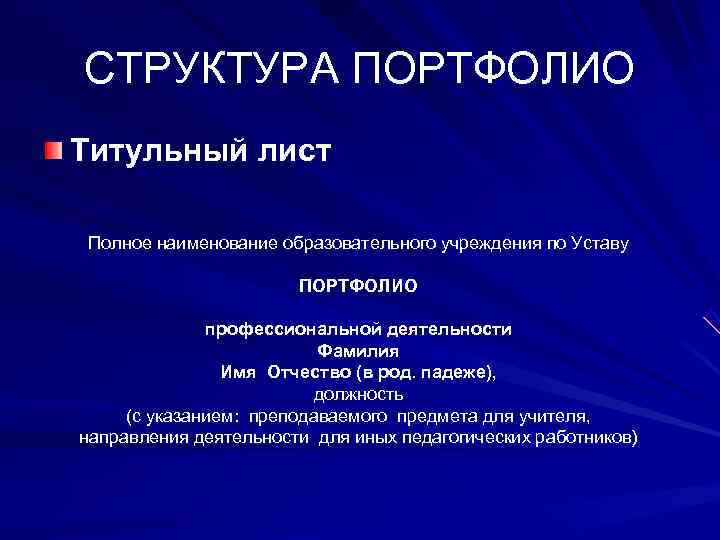 СТРУКТУРА ПОРТФОЛИО

Титульный лист

Полное наименование образовательного учреждения по Уставу

ПОРТФОЛИО

профессиональной деятельности
Фамилия
Имя Отчество (в род. падеже),
должность
(с указанием: преподаваемого предмета для учителя,
направления деятельности для иных педагогических работников)